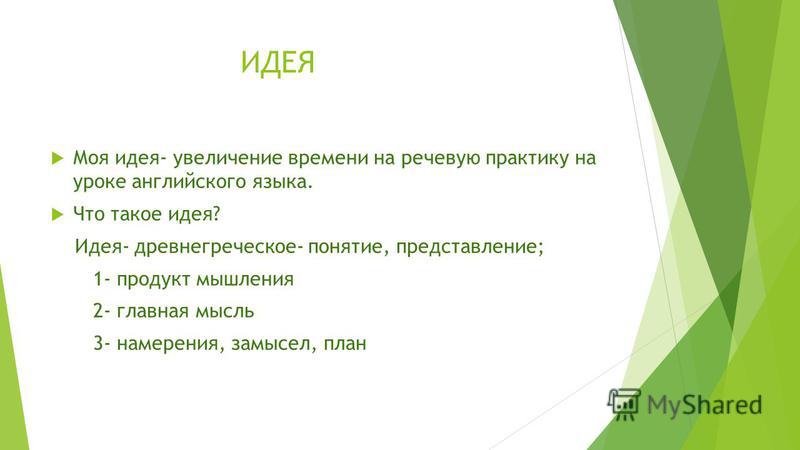 ИДЕЯ

Моя идея- увеличение времени на речевую практику на уроке английского языка.

Что такое идея?

Идея- древнегреческое- понятие, представление;

1- продукт мышления

2- главная мысль

3- намерения, замысел, план

MyShared